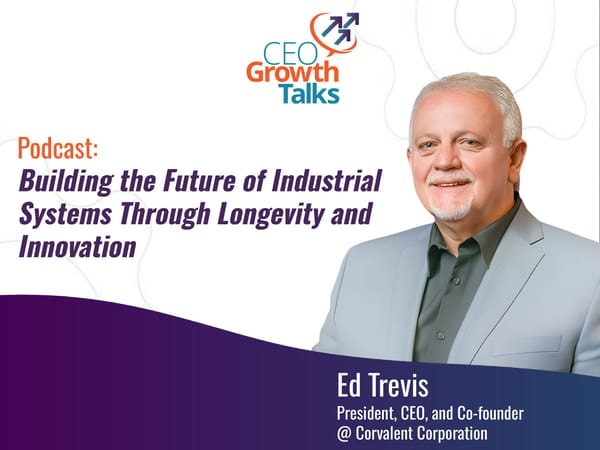 CEO
Growth
Talks

Podcast:
Building the Future of Industrial Systems Through Longevity and Innovation

Ed Trevis
President, CEO, and Co-founder
@ Corvalent Corporation